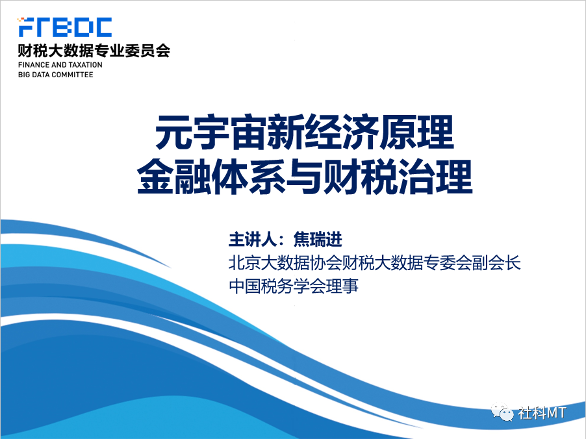 FTBDC
财税大数据专业委员会
FINANCE AND TAXATION
BIG DATA COMMITTEE

元宇宙新经济原理
金融体系与财税治理

主讲人：焦瑞进
北京大数据协会财税大数据专委会副会长
中国税务学会理事

社科MT